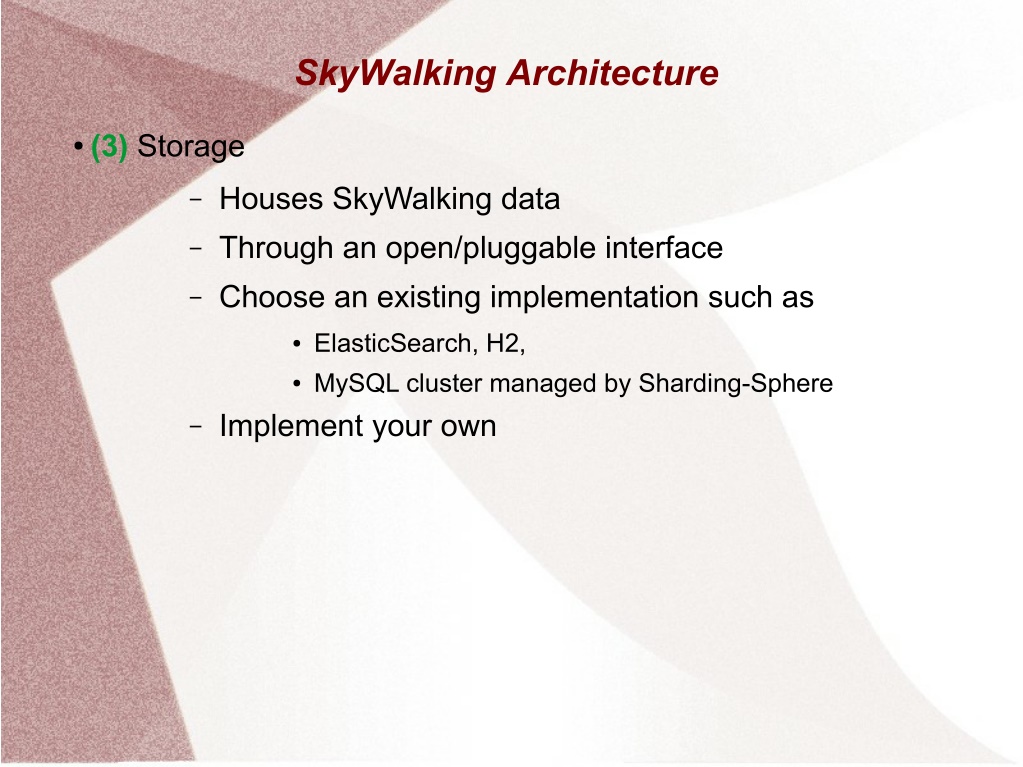 SkyWalking Architecture

• (3) Storage

– Houses SkyWalking data
– Through an open/pluggable interface
– Choose an existing implementation such as
  • ElasticSearch, H2,
  • MySQL cluster managed by Sharding-Sphere
– Implement your own